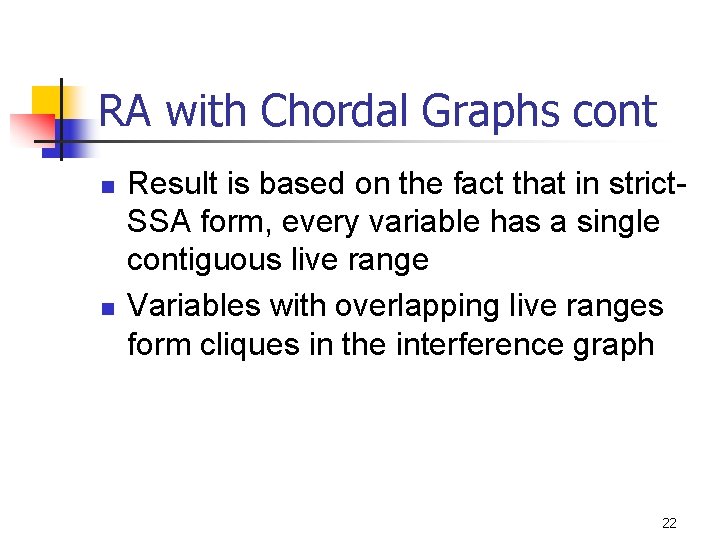 RA with Chordal Graphs cont

- Result is based on the fact that in strict-SSA form, every variable has a single contiguous live range
- Variables with overlapping live ranges form cliques in the interference graph

22